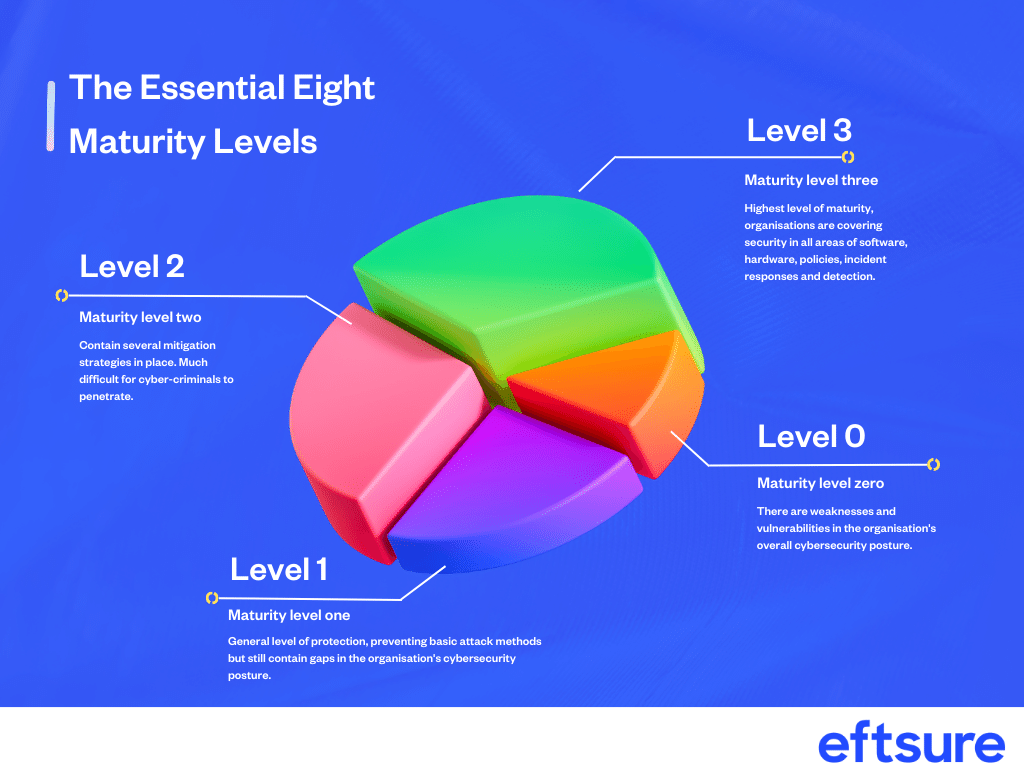 The Essential Eight Maturity Levels

Level 3

Maturity level three

Highest level of maturity, organisations are covering security in all areas of software, hardware, policies, incident responses and detection.

Level 2

Maturity level two

Contain several mitigation strategies in place. Much difficult for cyber-criminals to penetrate.

Level 0

Maturity level zero

There are weaknesses and vulnerabilities in the organisation's overall cybersecurity posture.

Level 1

Maturity level one

General level of protection, preventing basic attack methods but still contain gaps in the organisation's cybersecurity posture.

eftsure